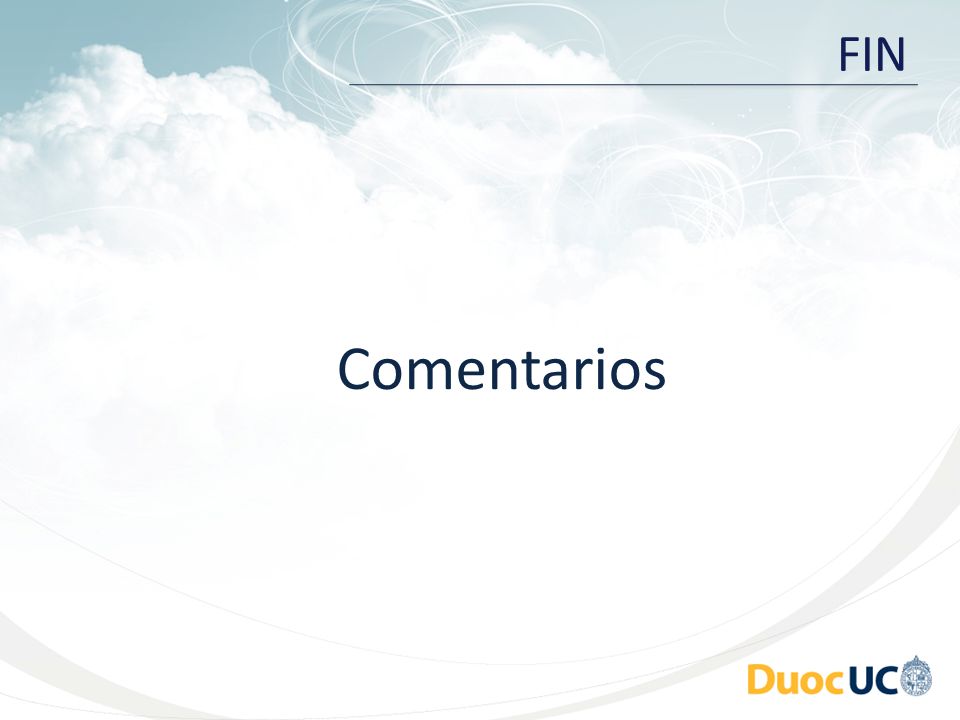 FIN

Comentarios

DuocUC